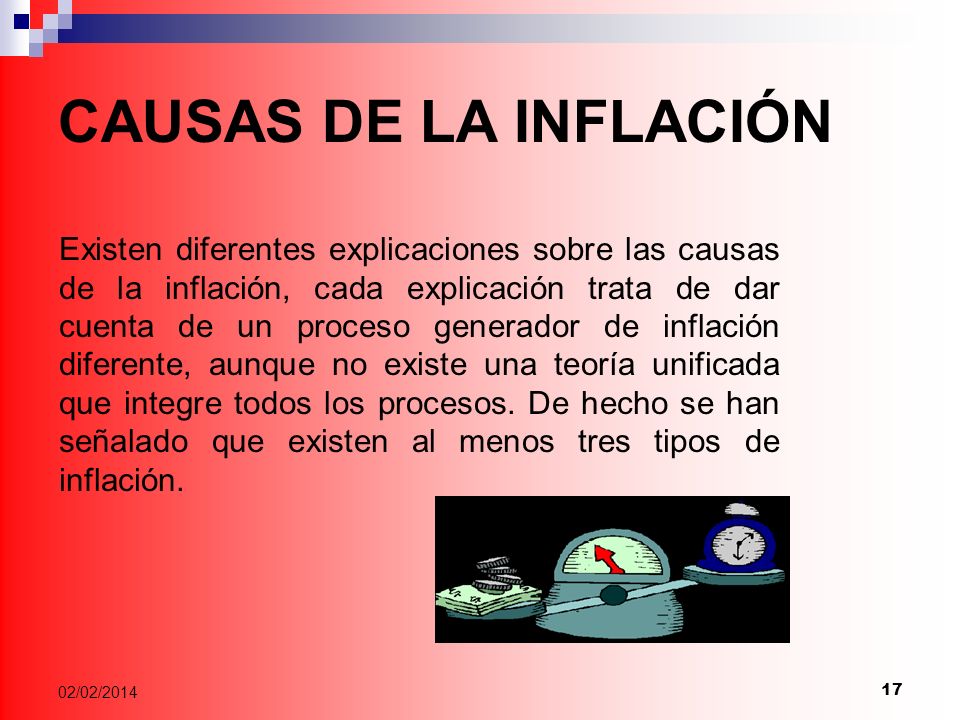 CAUSAS DE LA INFLACIÓN

Existen diferentes explicaciones sobre las causas de la inflación, cada explicación trata de dar cuenta de un proceso generador de inflación diferente, aunque no existe una teoría unificada que integre todos los procesos. De hecho se han señalado que existen al menos tres tipos de inflación.

02/02/2014

17